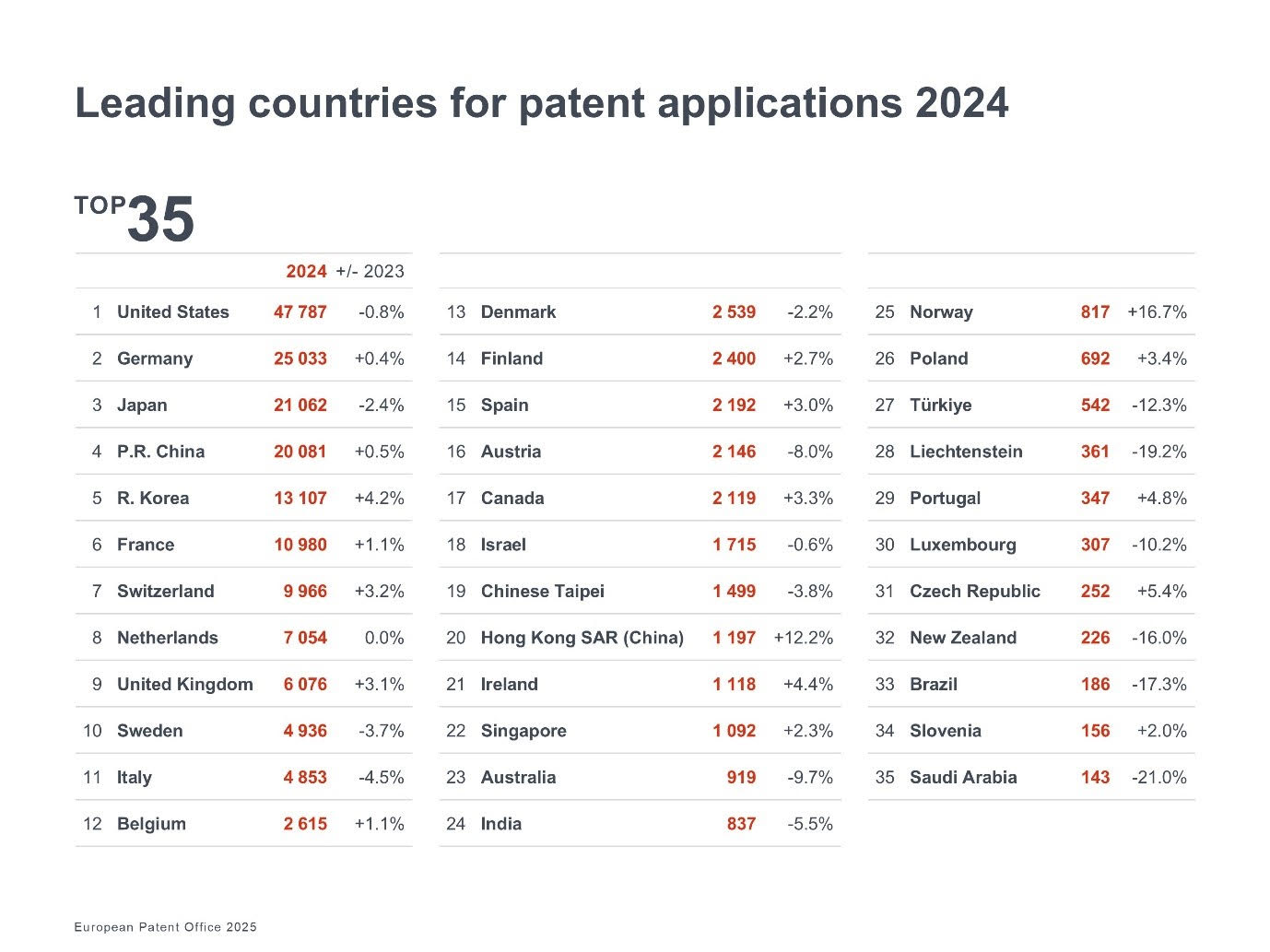 Leading countries for patent applications 2024

TOP 35

| | | 2024 | +/- 2023 |
|---|---|---|---|
| 1 | United States | 47 787 | -0.8% |
| 2 | Germany | 25 033 | +0.4% |
| 3 | Japan | 21 062 | -2.4% |
| 4 | P.R. China | 20 081 | +0.5% |
| 5 | R. Korea | 13 107 | +4.2% |
| 6 | France | 10 980 | +1.1% |
| 7 | Switzerland | 9 966 | +3.2% |
| 8 | Netherlands | 7 054 | 0.0% |
| 9 | United Kingdom | 6 076 | +3.1% |
| 10 | Sweden | 4 936 | -3.7% |
| 11 | Italy | 4 853 | -4.5% |
| 12 | Belgium | 2 615 | +1.1% |

| | | | |
|---|---|---|---|
| 13 | Denmark | 2 539 | -2.2% |
| 14 | Finland | 2 400 | +2.7% |
| 15 | Spain | 2 192 | +3.0% |
| 16 | Austria | 2 146 | -8.0% |
| 17 | Canada | 2 119 | +3.3% |
| 18 | Israel | 1 715 | -0.6% |
| 19 | Chinese Taipei | 1 499 | -3.8% |
| 20 | Hong Kong SAR (China) | 1 197 | +12.2% |
| 21 | Ireland | 1 118 | +4.4% |
| 22 | Singapore | 1 092 | +2.3% |
| 23 | Australia | 919 | -9.7% |
| 24 | India | 837 | -5.5% |

| | | | |
|---|---|---|---|
| 25 | Norway | 817 | +16.7% |
| 26 | Poland | 692 | +3.4% |
| 27 | Türkiye | 542 | -12.3% |
| 28 | Liechtenstein | 361 | -19.2% |
| 29 | Portugal | 347 | +4.8% |
| 30 | Luxembourg | 307 | -10.2% |
| 31 | Czech Republic | 252 | +5.4% |
| 32 | New Zealand | 226 | -16.0% |
| 33 | Brazil | 186 | -17.3% |
| 34 | Slovenia | 156 | +2.0% |
| 35 | Saudi Arabia | 143 | -21.0% |

European Patent Office 2025